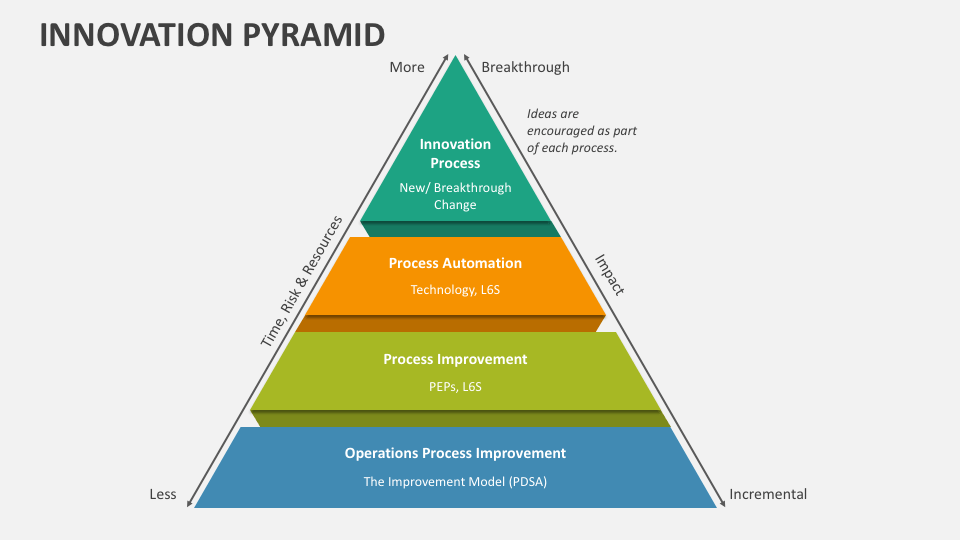 INNOVATION PYRAMID

More

Breakthrough

Ideas are encouraged as part of each process.

Innovation Process

New/ Breakthrough Change

Process Automation

Technology, L6S

Process Improvement

PEPs, L6S

Operations Process Improvement

The Improvement Model (PDSA)

Time, Risk & Resources

Impact

Less

Incremental